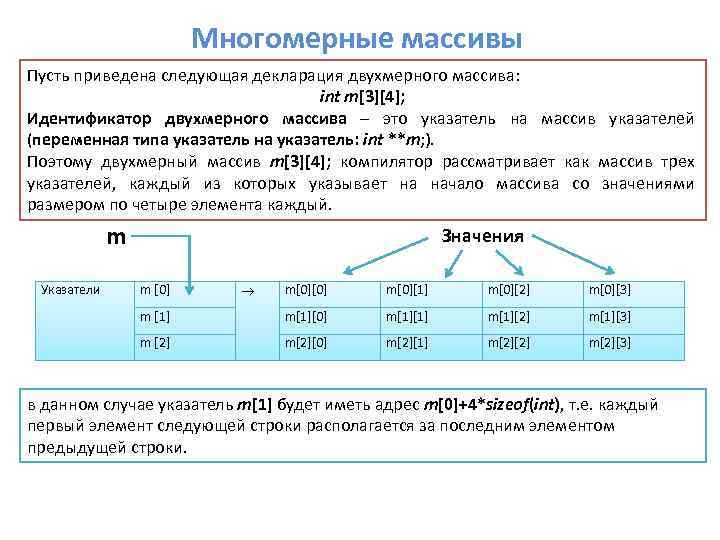 Многомерные массивы

Пусть приведена следующая декларация двухмерного массива:
int m[3][4];
Идентификатор двухмерного массива – это указатель на массив указателей (переменная типа указатель на указатель: int **m;).
Поэтому двухмерный массив m[3][4]; компилятор рассматривает как массив трех указателей, каждый из которых указывает на начало массива со значениями размером по четыре элемента каждый.

m

Значения

| Указатели | m [0] | → | m[0][0] | m[0][1] | m[0][2] | m[0][3] |
|---|---|---|---|---|---|---|
| | m [1] | | m[1][0] | m[1][1] | m[1][2] | m[1][3] |
| | m [2] | | m[2][0] | m[2][1] | m[2][2] | m[2][3] |

в данном случае указатель m[1] будет иметь адрес m[0]+4*sizeof(int), т.е. каждый первый элемент следующей строки располагается за последним элементом предыдущей строки.